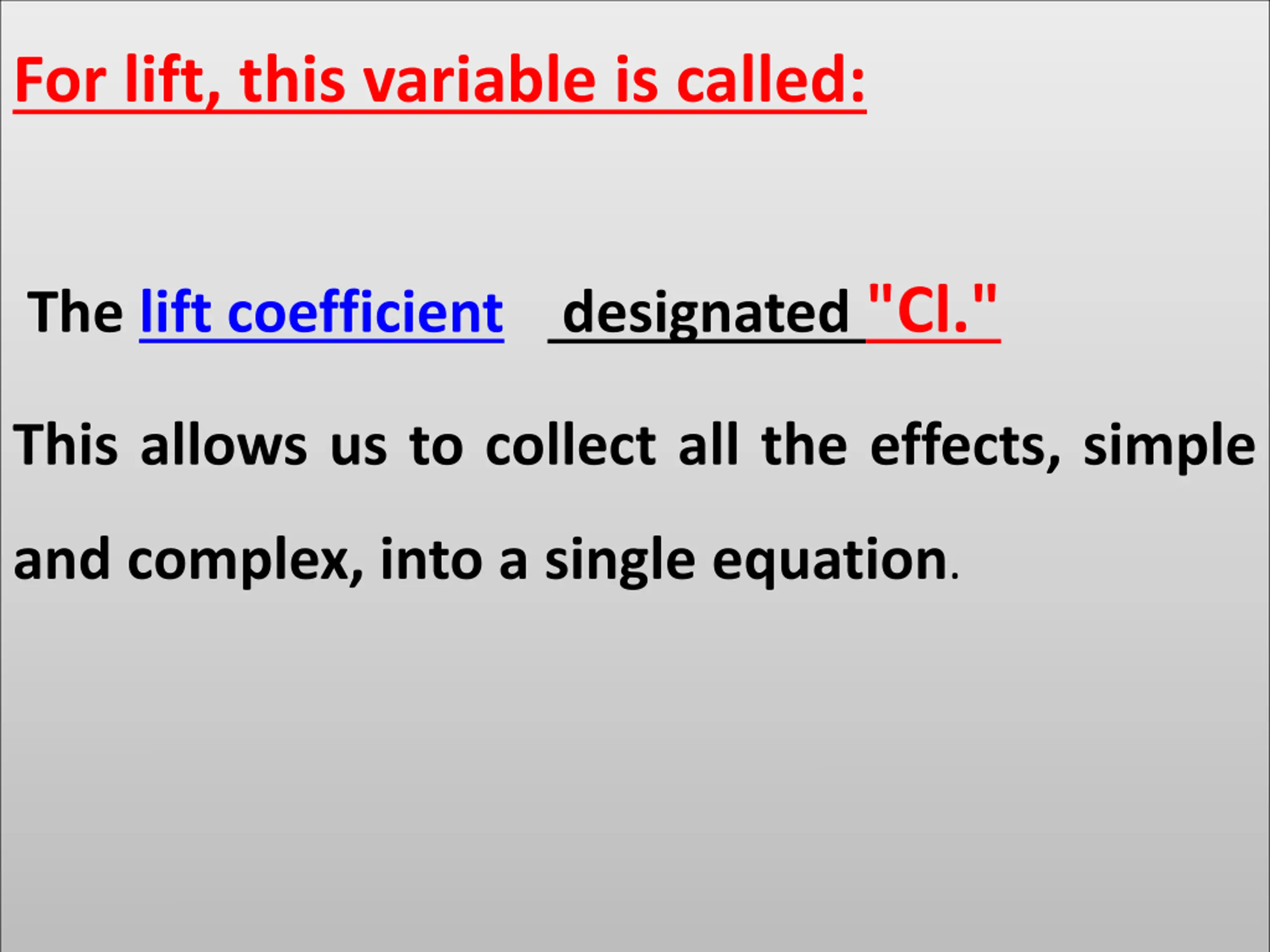 For lift, this variable is called:

The lift coefficient designated "Cl."

This allows us to collect all the effects, simple and complex, into a single equation.